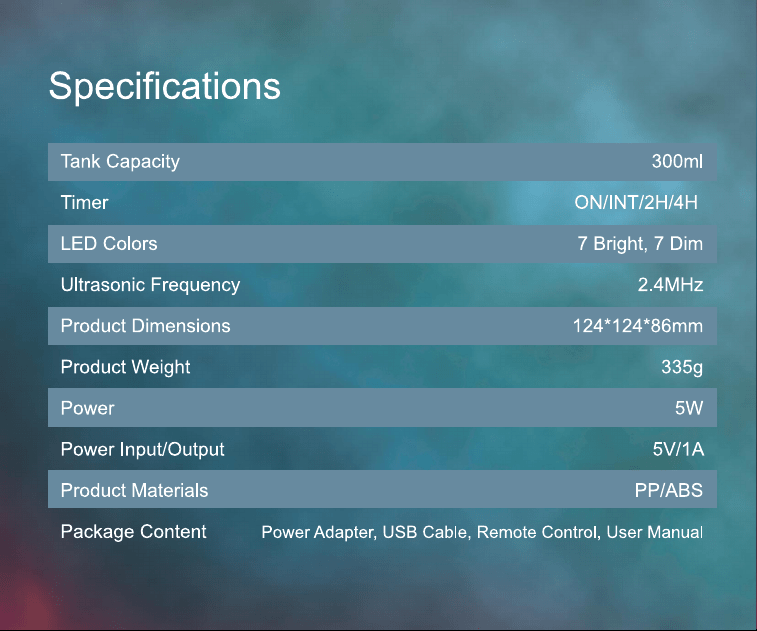 Specifications

| | |
|---|---|
| Tank Capacity | 300ml |
| Timer | ON/INT/2H/4H |
| LED Colors | 7 Bright, 7 Dim |
| Ultrasonic Frequency | 2.4MHz |
| Product Dimensions | 124*124*86mm |
| Product Weight | 335g |
| Power | 5W |
| Power Input/Output | 5V/1A |
| Product Materials | PP/ABS |
| Package Content | Power Adapter, USB Cable, Remote Control, User Manual |